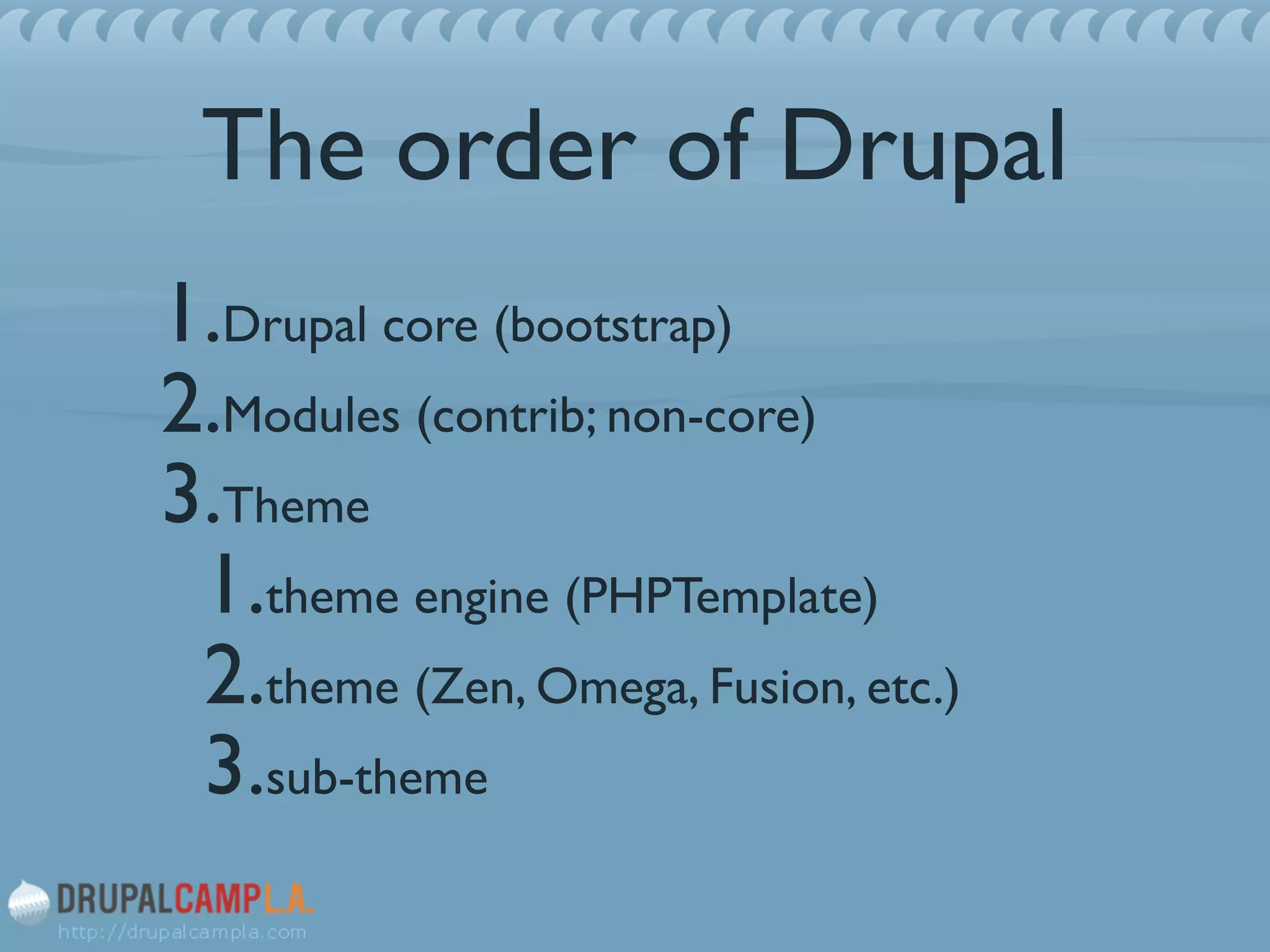 The order of Drupal

1. Drupal core (bootstrap)
2. Modules (contrib; non-core)
3. Theme
   1. theme engine (PHPTemplate)
   2. theme (Zen, Omega, Fusion, etc.)
   3. sub-theme

DRUPALCAMPL.A.
http://drupalcampla.com